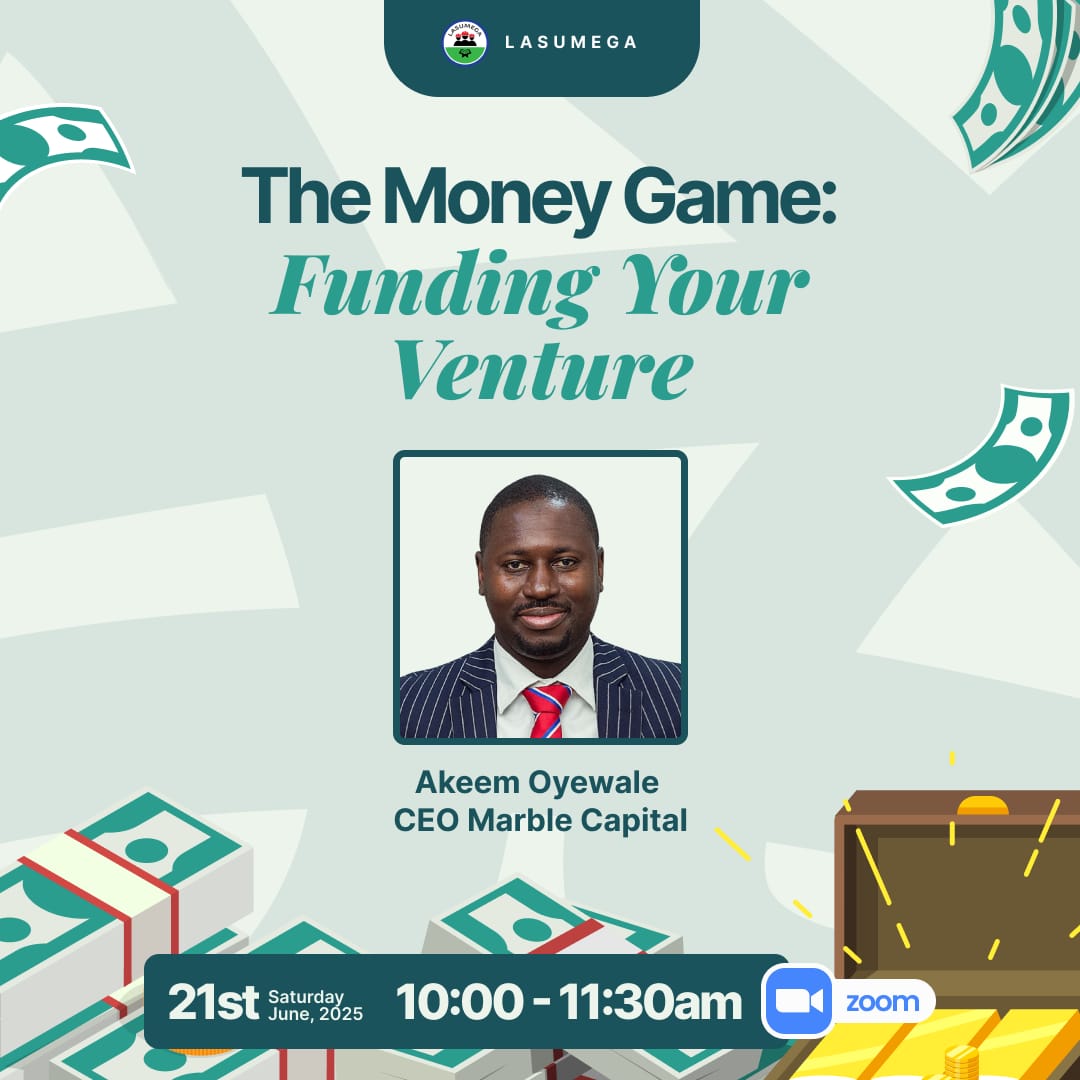 LASUMEGA

LASUMEGA

The Money Game:
Funding Your Venture

Akeem Oyewale
CEO Marble Capital

21st Saturday June, 2025 10:00 - 11:30am

zoom